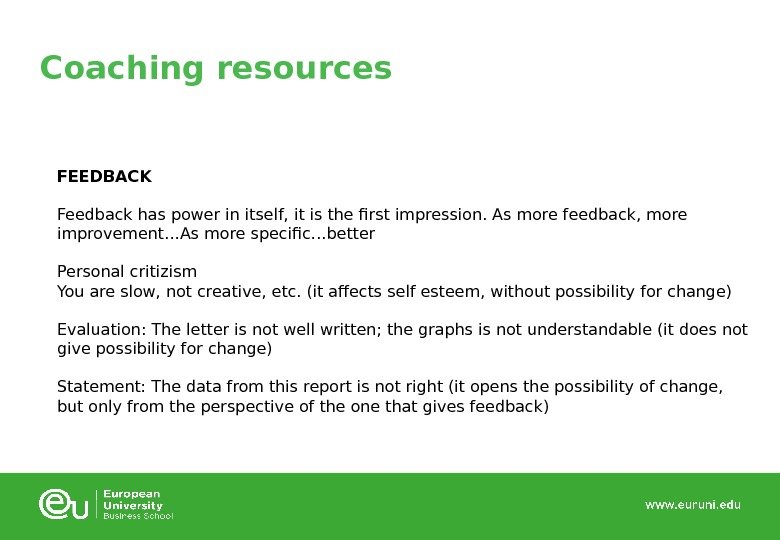 Coaching resources

FEEDBACK

Feedback has power in itself, it is the first impression. As more feedback, more improvement...As more specific...better

Personal critizism
You are slow, not creative, etc. (it affects self esteem, without possibility for change)

Evaluation: The letter is not well written; the graphs is not understandable (it does not give possibility for change)

Statement: The data from this report is not right (it opens the possibility of change, but only from the perspective of the one that gives feedback)

eu European University Business School

www.euruni.edu